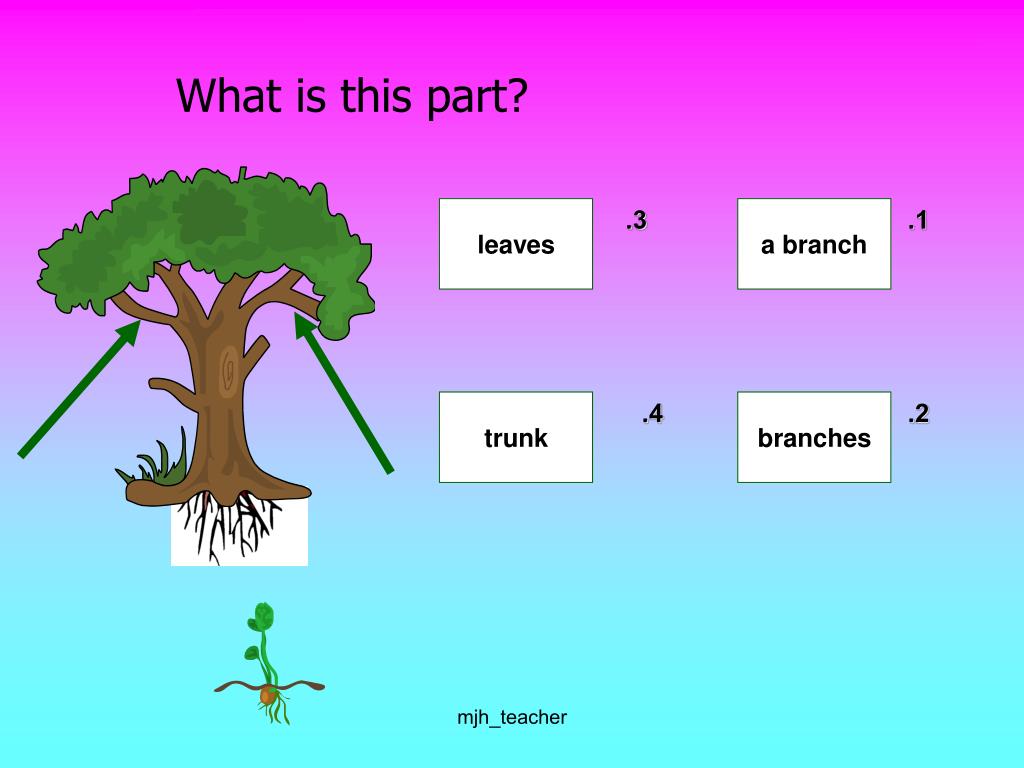 What is this part?

leaves

.3

a branch

.1

trunk

.4

branches

.2

mjh_teacher